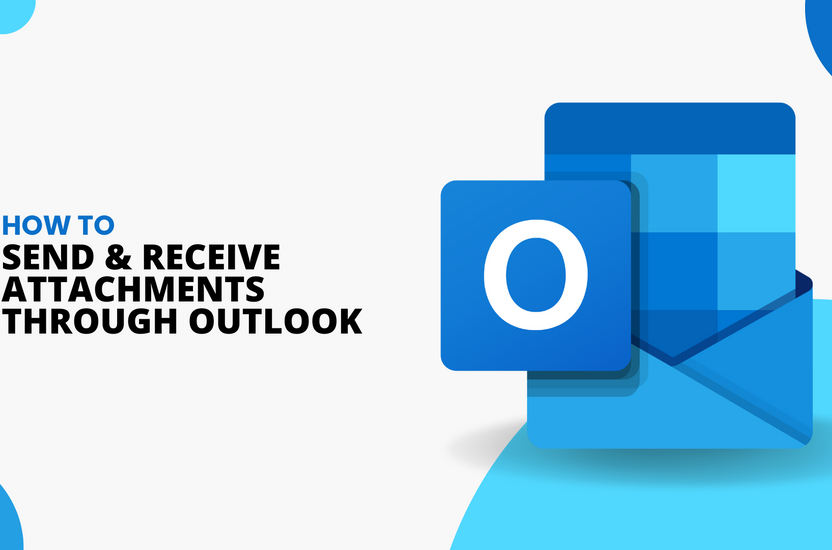 HOW TO
SEND & RECEIVE ATTACHMENTS THROUGH OUTLOOK

O